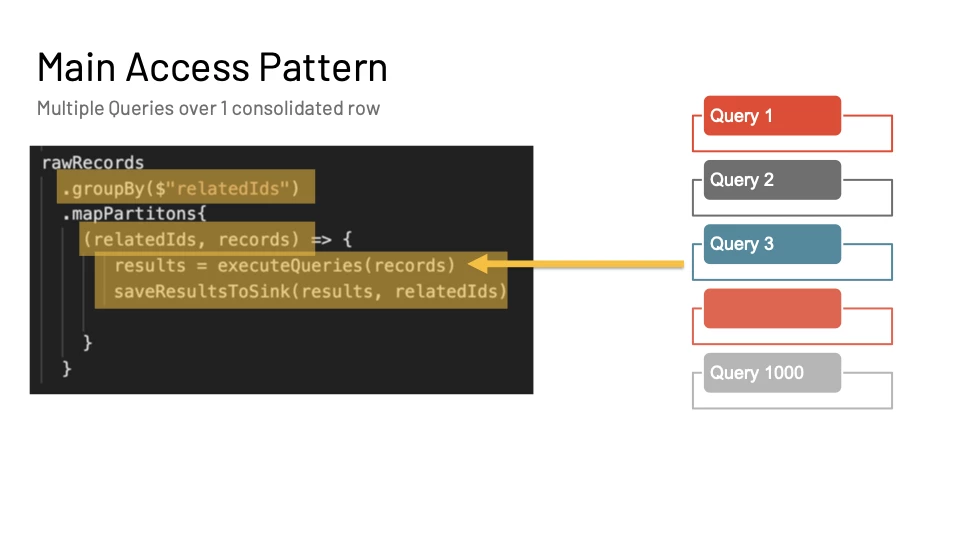 Main Access Pattern

Multiple Queries over 1 consolidated row

rawRecords
  .groupBy($"relatedIds")
  .mapPartitons{
    (relatedIds, records) => {
      results = executeQueries(records)
      saveResultsToSink(results, relatedIds)

    }
  }

Query 1

Query 2

Query 3

Query 1000